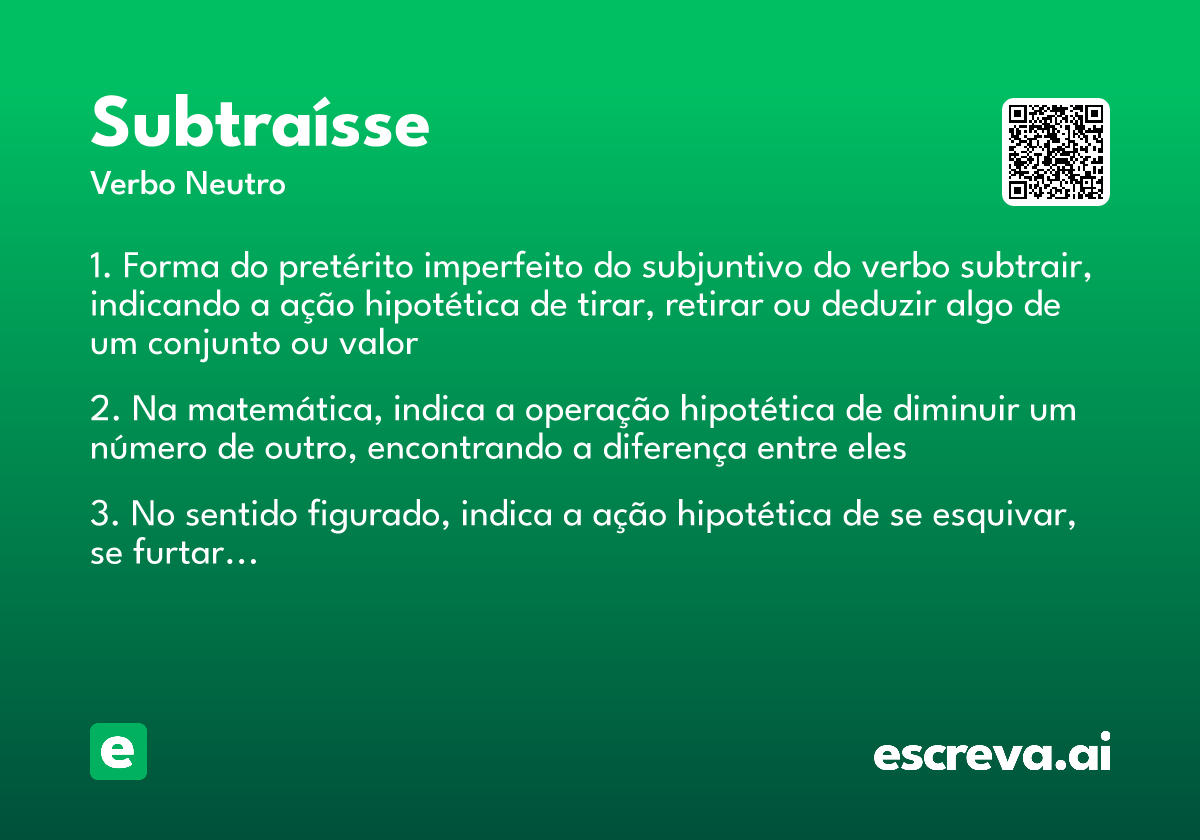 Subtraísse

Verbo Neutro

1. Forma do pretérito imperfeito do subjuntivo do verbo subtrair, indicando a ação hipotética de tirar, retirar ou deduzir algo de um conjunto ou valor

2. Na matemática, indica a operação hipotética de diminuir um número de outro, encontrando a diferença entre eles

3. No sentido figurado, indica a ação hipotética de se esquivar, se furtar…

e

escreva.ai